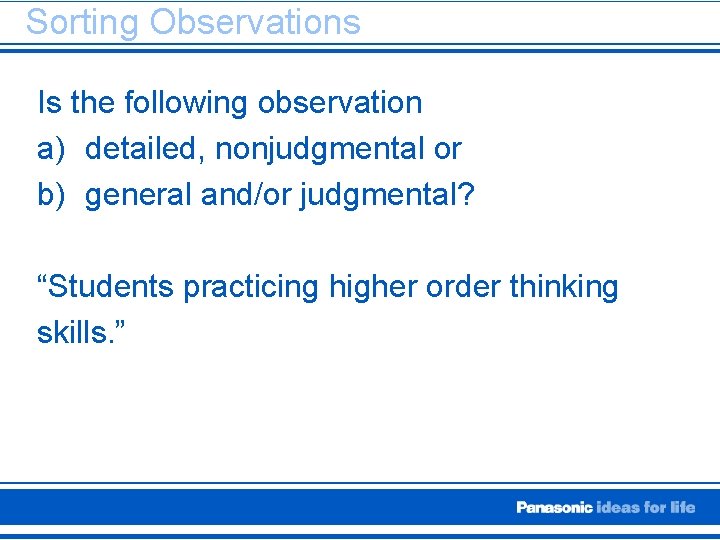 Sorting Observations

Is the following observation
a) detailed, nonjudgmental or
b) general and/or judgmental?

“Students practicing higher order thinking skills.”

Panasonic ideas for life